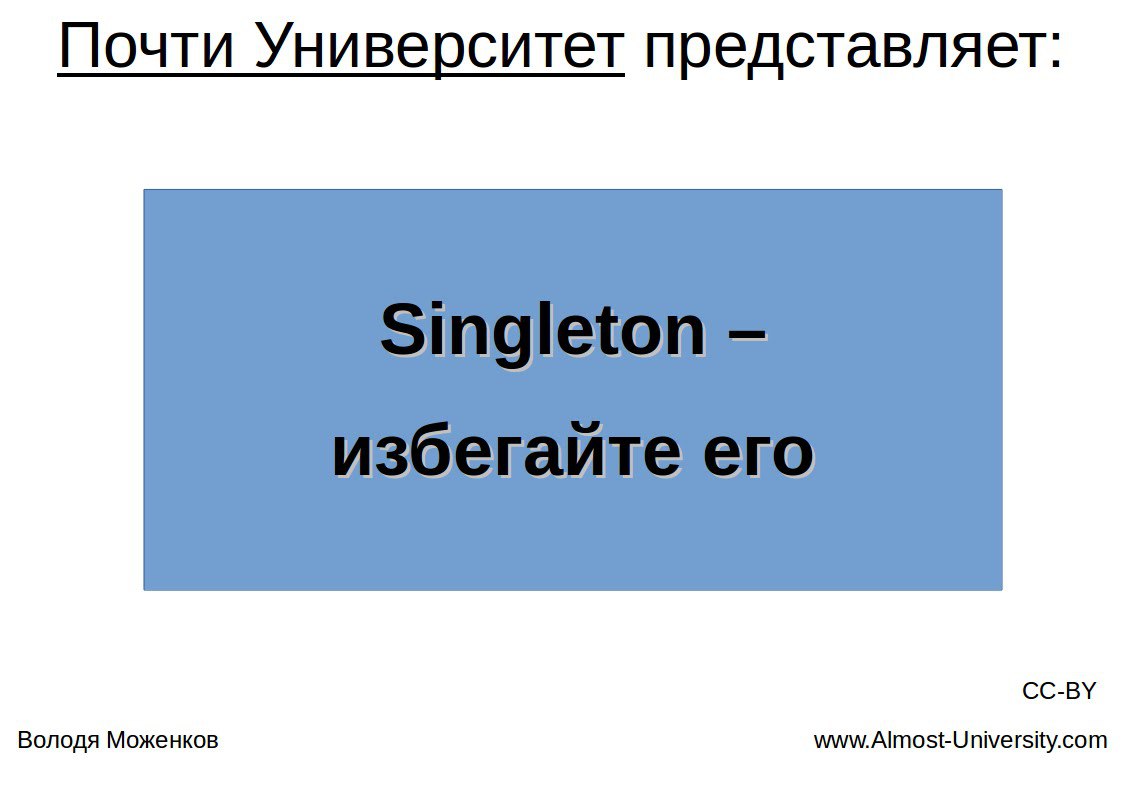 Почти Университет представляет:

Singleton – избегайте его

CC-BY

Володя Моженков

www.Almost-University.com